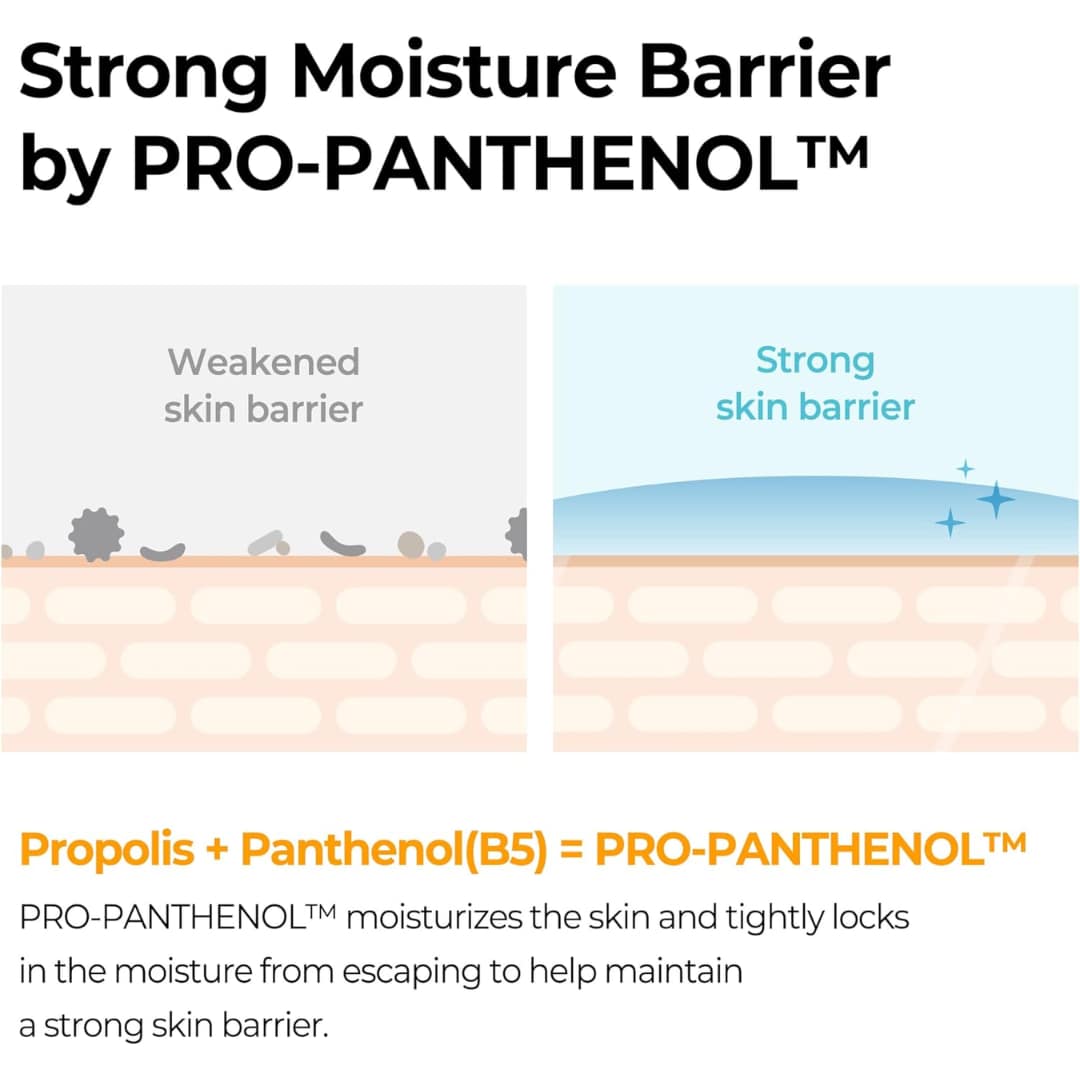 Strong Moisture Barrier by PRO-PANTHENOL™

Weakened skin barrier

Strong skin barrier

Propolis + Panthenol(B5) = PRO-PANTHENOL™

PRO-PANTHENOL™ moisturizes the skin and tightly locks in the moisture from escaping to help maintain a strong skin barrier.